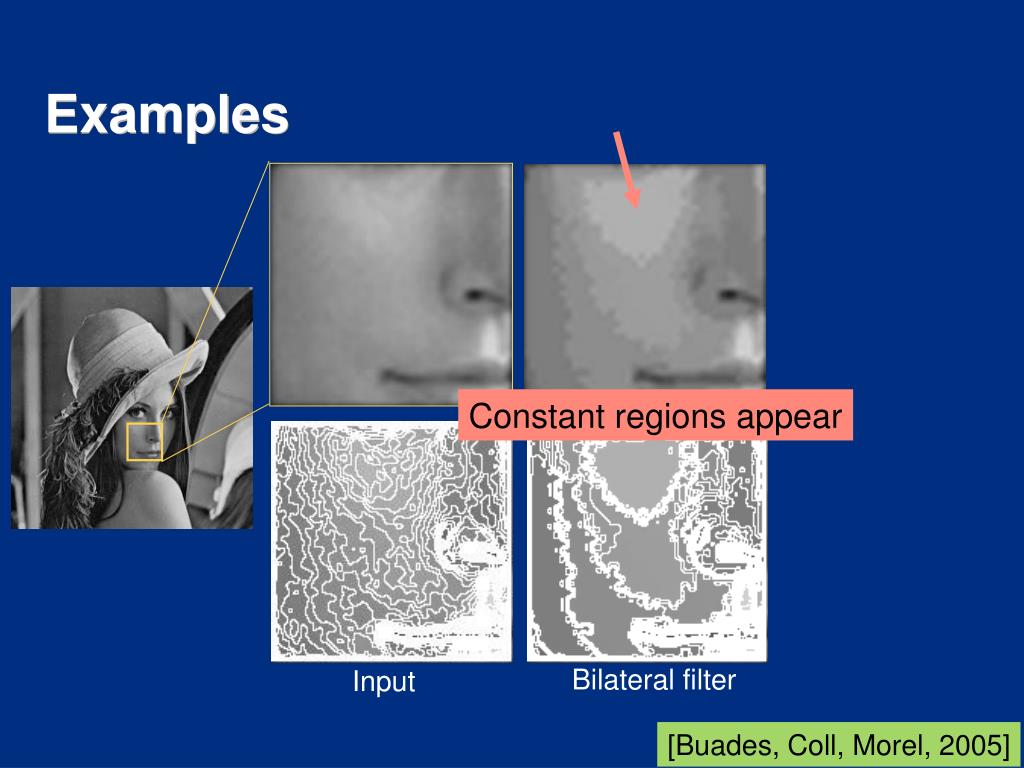 Examples

Constant regions appear

Input

Bilateral filter

[Buades, Coll, Morel, 2005]